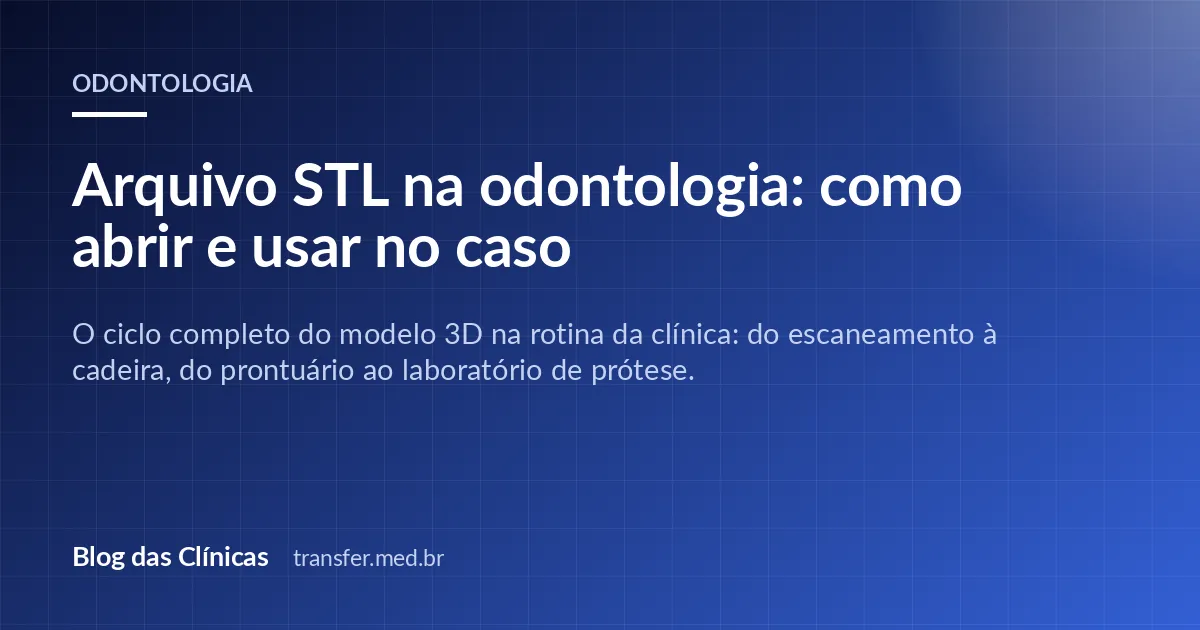 ODONTOLOGIA

Arquivo STL na odontologia: como abrir e usar no caso

O ciclo completo do modelo 3D na rotina da clínica: do escaneamento à cadeira, do prontuário ao laboratório de prótese.

Blog das Clínicas transfer.med.br